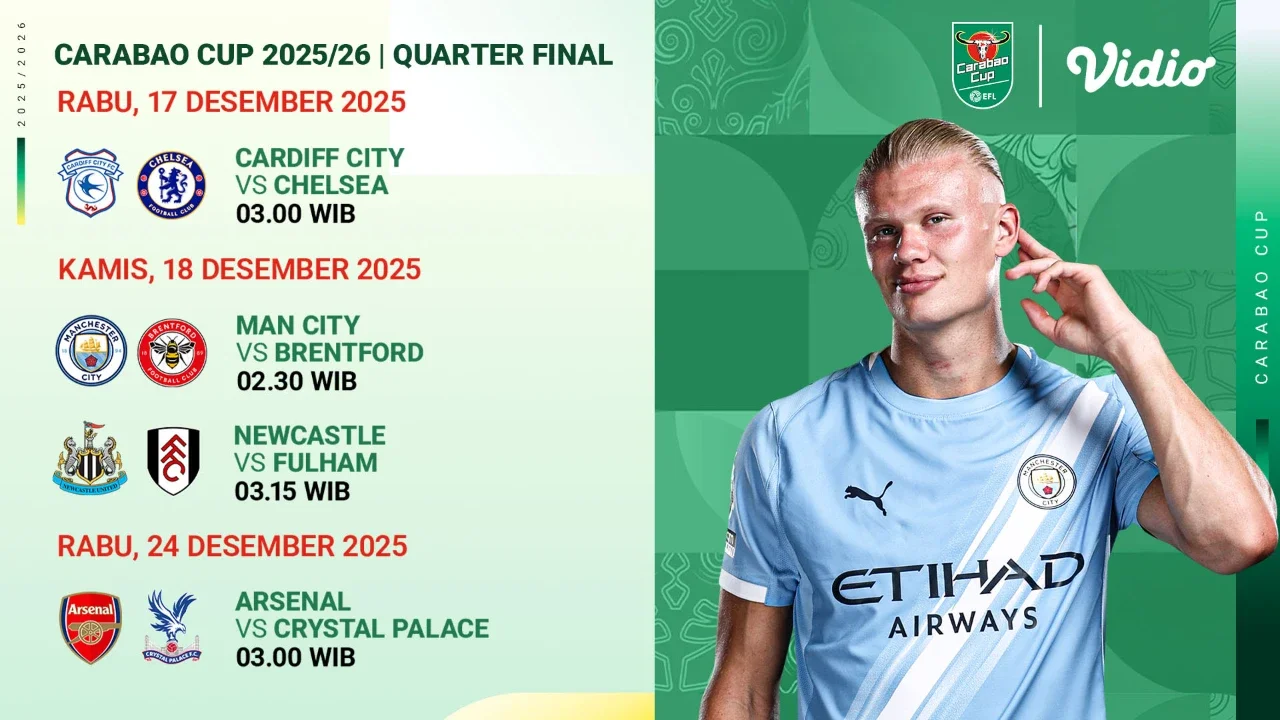 2025/2026

CARABAO CUP 2025/26 | QUARTER FINAL

RABU, 17 DESEMBER 2025

CARDIFF CITY FC

CHELSEA FOOTBALL CLUB

CARDIFF CITY
VS CHELSEA
03.00 WIB

KAMIS, 18 DESEMBER 2025

MANCHESTER CITY

BRENTFORD FOOTBALL CLUB

MAN CITY
VS BRENTFORD
02.30 WIB

NEWCASTLE UNITED

NEWCASTLE
VS FULHAM
03.15 WIB

RABU, 24 DESEMBER 2025

Arsenal

CRYSTAL PALACE F.C.

ARSENAL
VS CRYSTAL PALACE
03.00 WIB

Carabao Cup EFL

Vidio

MANCHESTER CITY

ETIHAD AIRWAYS

CARABAO CUP